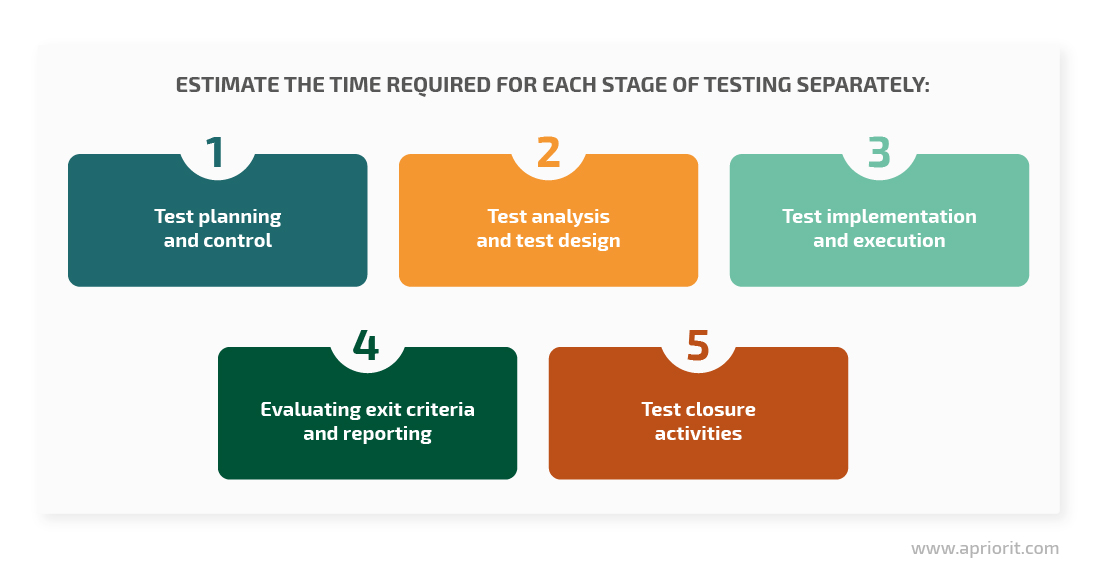 ESTIMATE THE TIME REQUIRED FOR EACH STAGE OF TESTING SEPARATELY:

1

Test planning and control

2

Test analysis and test design

3

Test implementation and execution

4

Evaluating exit criteria and reporting

5

Test closure activities

www.apriorit.com